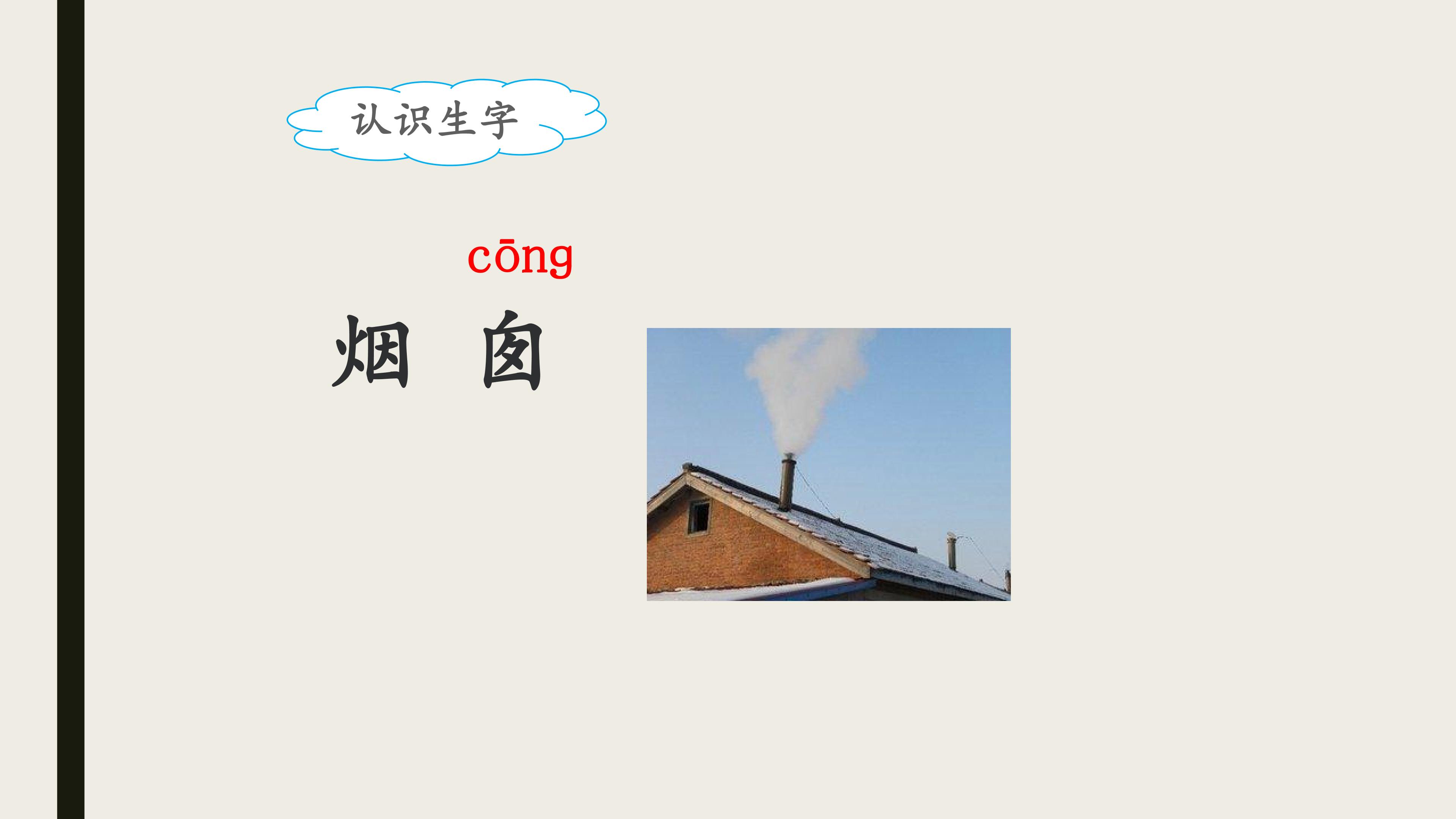 认识生字

cōng

烟 囱